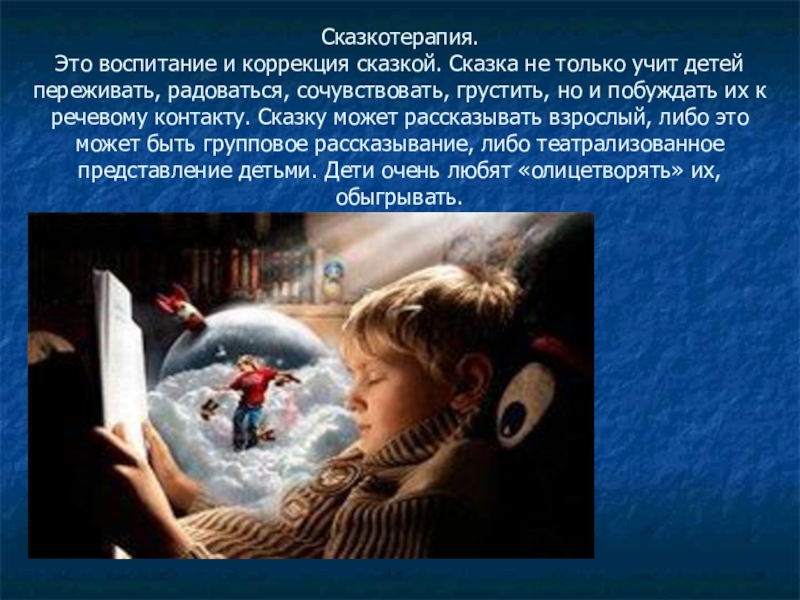 Сказкотерапия.
Это воспитание и коррекция сказкой. Сказка не только учит детей переживать, радоваться, сочувствовать, грустить, но и побуждать их к речевому контакту. Сказку может рассказывать взрослый, либо это может быть групповое рассказывание, либо театрализованное представление детьми. Дети очень любят «олицетворять» их, обыгрывать.